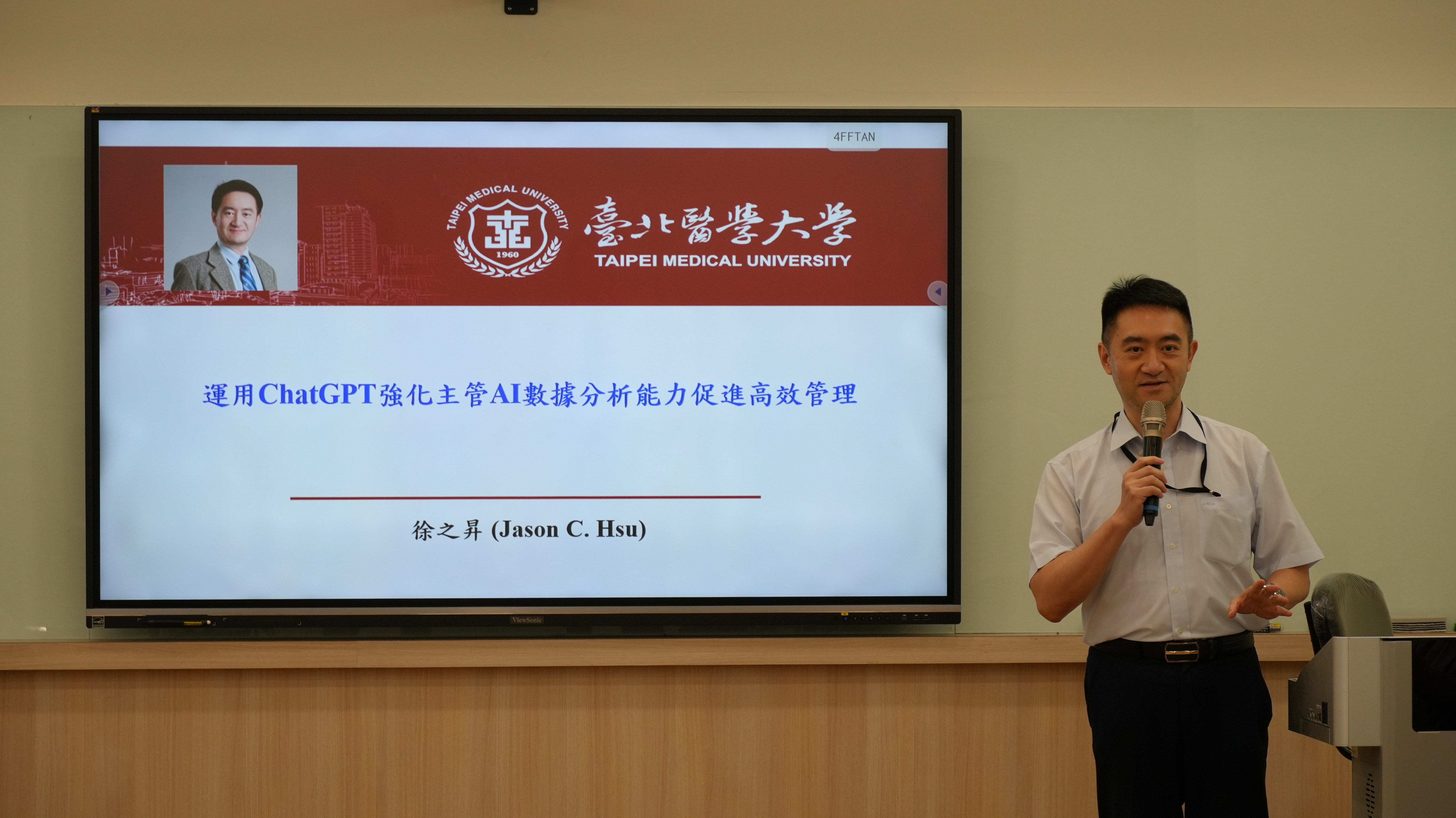 4FFTAN

TAIPEI MEDICAL UNIVERSITY
1960

臺北醫學大學
TAIPEI MEDICAL UNIVERSITY

運用ChatGPT強化主管AI數據分析能力促進高效管理

徐之昇 (Jason C. Hsu)

ViewSonic